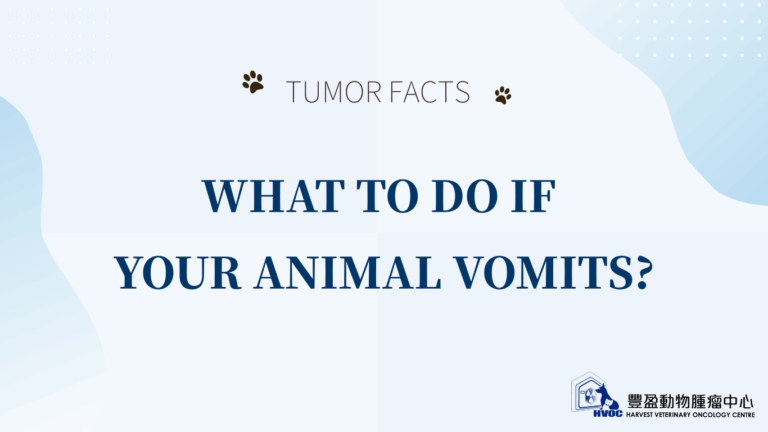 TUMOR FACTS

WHAT TO DO IF YOUR ANIMAL VOMITS?

HVOC 豐盈動物腫瘤中心 HARVEST VETERINARY ONCOLOGY CENTRE